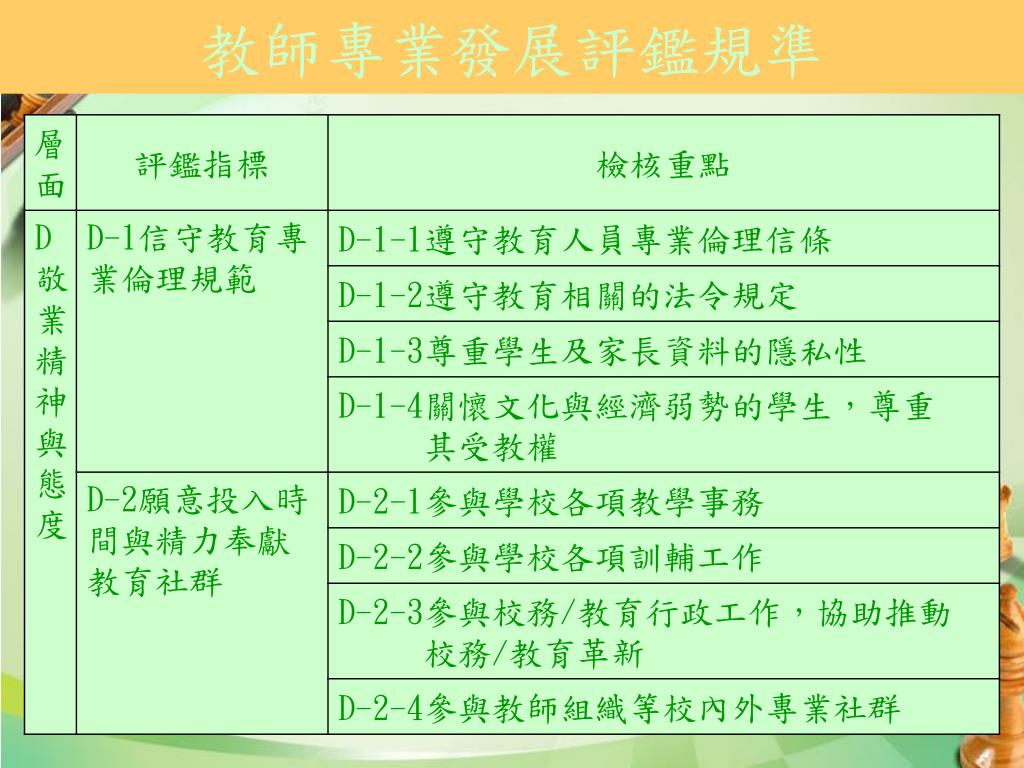 教師專業發展評鑑規準

| 層面 | 評鑑指標 | 檢核重點 |
|---|---|---|
| D 敬業精神與態度 | D-1信守教育專業倫理規範 | D-1-1遵守教育人員專業倫理信條 |
| | | D-1-2遵守教育相關的法令規定 |
| | | D-1-3尊重學生及家長資料的隱私性 |
| | | D-1-4關懷文化與經濟弱勢的學生，尊重其受教權 |
| | D-2願意投入時間與精力奉獻教育社群 | D-2-1參與學校各項教學事務 |
| | | D-2-2參與學校各項訓輔工作 |
| | | D-2-3參與校務/教育行政工作，協助推動校務/教育革新 |
| | | D-2-4參與教師組織等校內外專業社群 |